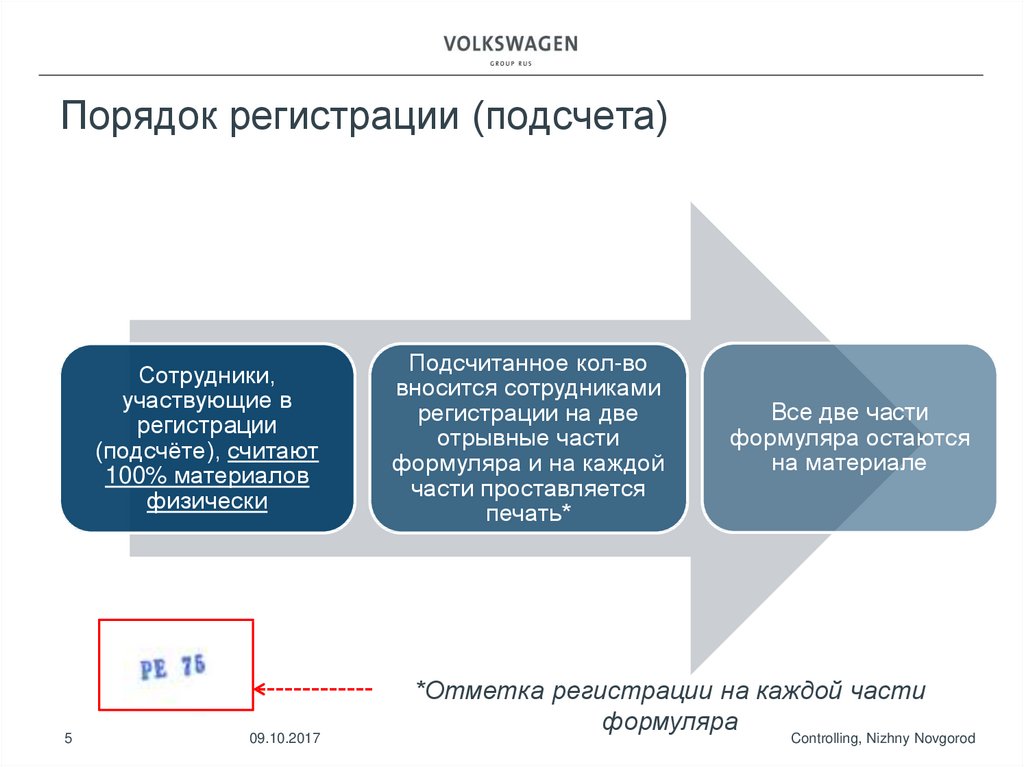 VOLKSWAGEN
GROUP RUS

Порядок регистрации (подсчета)

Сотрудники, участвующие в регистрации (подсчёте), считают 100% материалов физически

Подсчитанное кол-во вносится сотрудниками регистрации на две отрывные части формуляра и на каждой части проставляется печать*

Все две части формуляра остаются на материале

PE 75

*Отметка регистрации на каждой части формуляра

5

09.10.2017

Controlling, Nizhny Novgorod